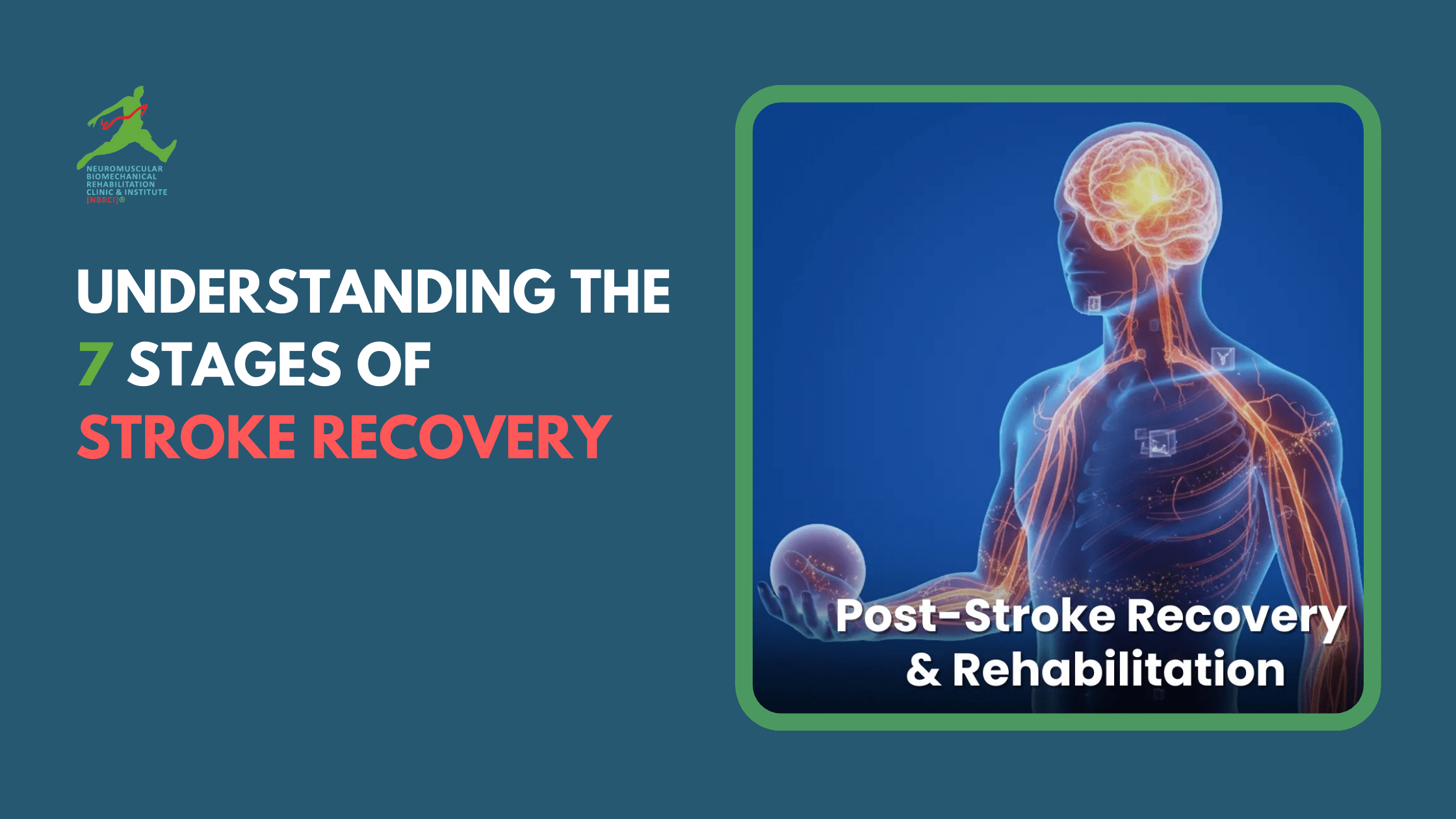 NEUROMUSCULAR BIOMECHANICAL REHABILITATION CLINIC & INSTITUTE [NBRCI]®

UNDERSTANDING THE 7 STAGES OF STROKE RECOVERY

Post-Stroke Recovery & Rehabilitation